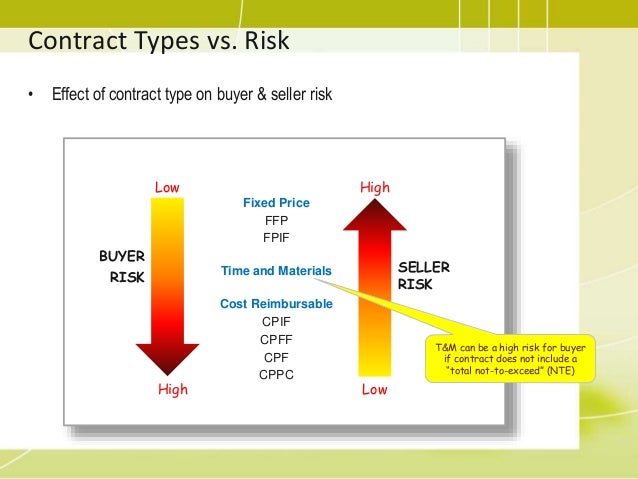 Contract Types vs. Risk

• Effect of contract type on buyer & seller risk

Low

BUYER RISK

High

Fixed Price
FFP
FPIF

Time and Materials

Cost Reimbursable
CPIF
CPFF
CPF
CPPC

High

SELLER RISK

Low

T&M can be a high risk for buyer if contract does not include a "total not-to-exceed" (NTE)